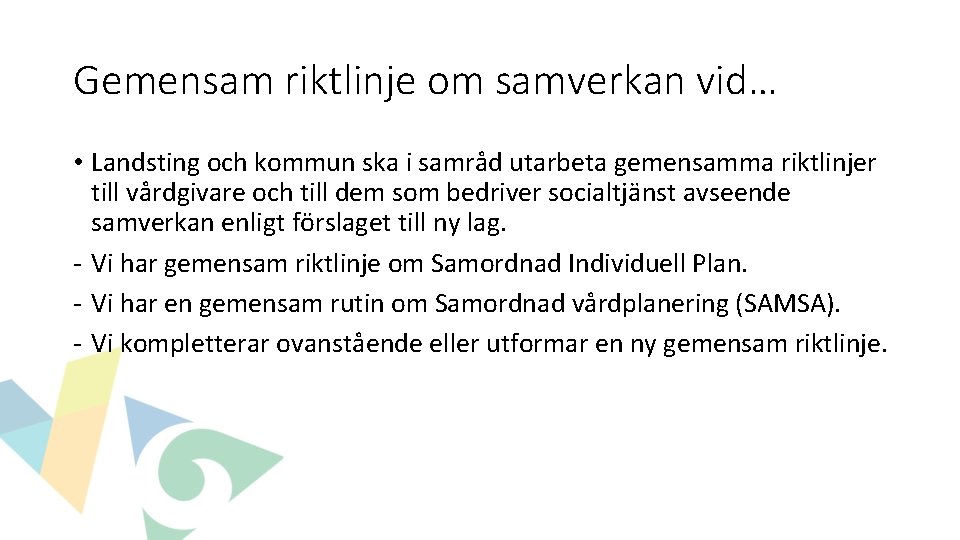 Gemensam riktlinje om samverkan vid…

• Landsting och kommun ska i samråd utarbeta gemensamma riktlinjer till vårdgivare och till dem som bedriver socialtjänst avseende samverkan enligt förslaget till ny lag.

- Vi har gemensam riktlinje om Samordnad Individuell Plan.
- Vi har en gemensam rutin om Samordnad vårdplanering (SAMSA).
- Vi kompletterar ovanstående eller utformar en ny gemensam riktlinje.